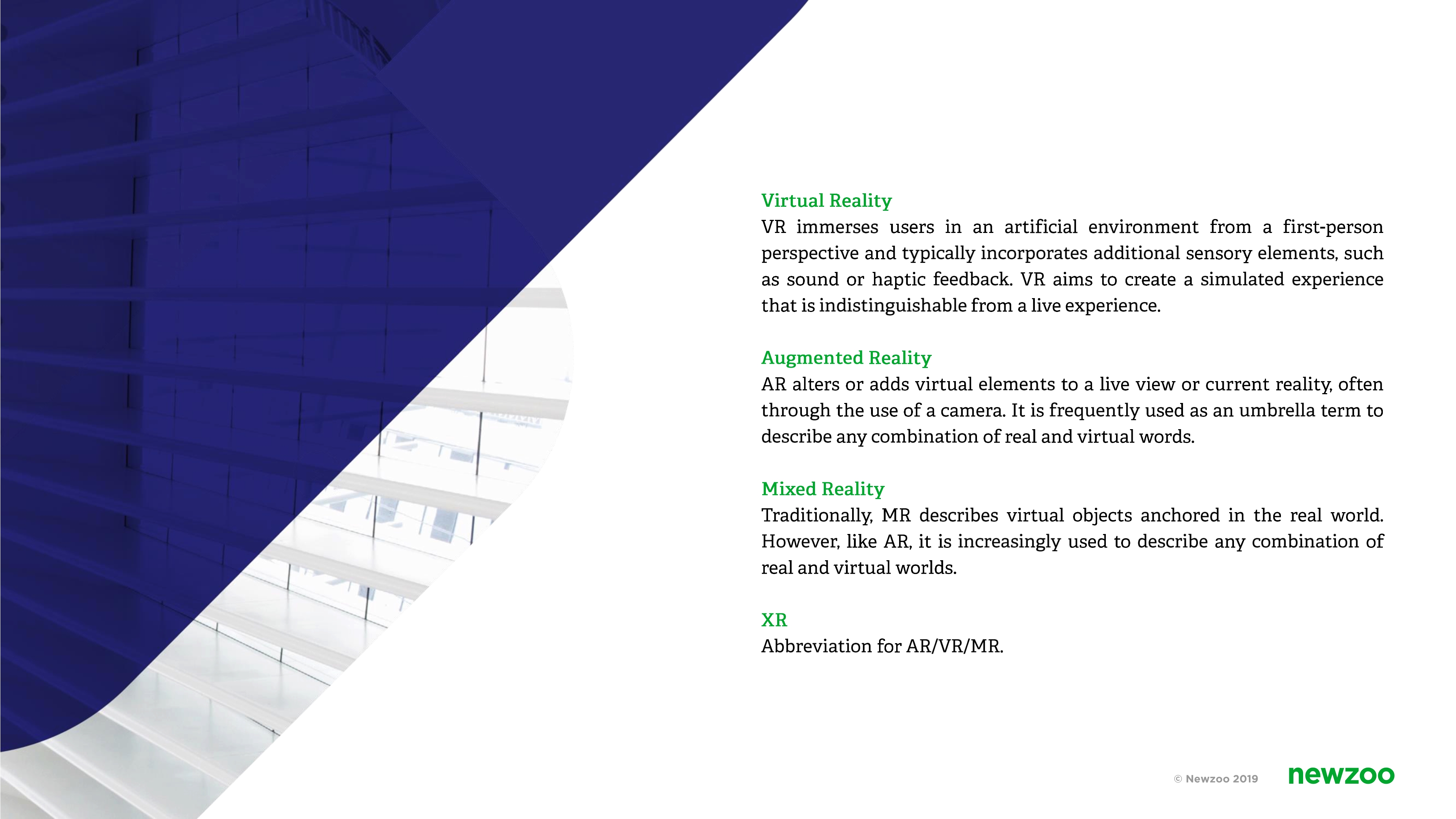 Virtual Reality
VR immerses users in an artificial environment from a first-person perspective and typically incorporates additional sensory elements, such as sound or haptic feedback. VR aims to create a simulated experience that is indistinguishable from a live experience.

Augmented Reality
AR alters or adds virtual elements to a live view or current reality, often through the use of a camera. It is frequently used as an umbrella term to describe any combination of real and virtual words.

Mixed Reality
Traditionally, MR describes virtual objects anchored in the real world. However, like AR, it is increasingly used to describe any combination of real and virtual worlds.

XR
Abbreviation for AR/VR/MR.

© Newzoo 2019 newzoo